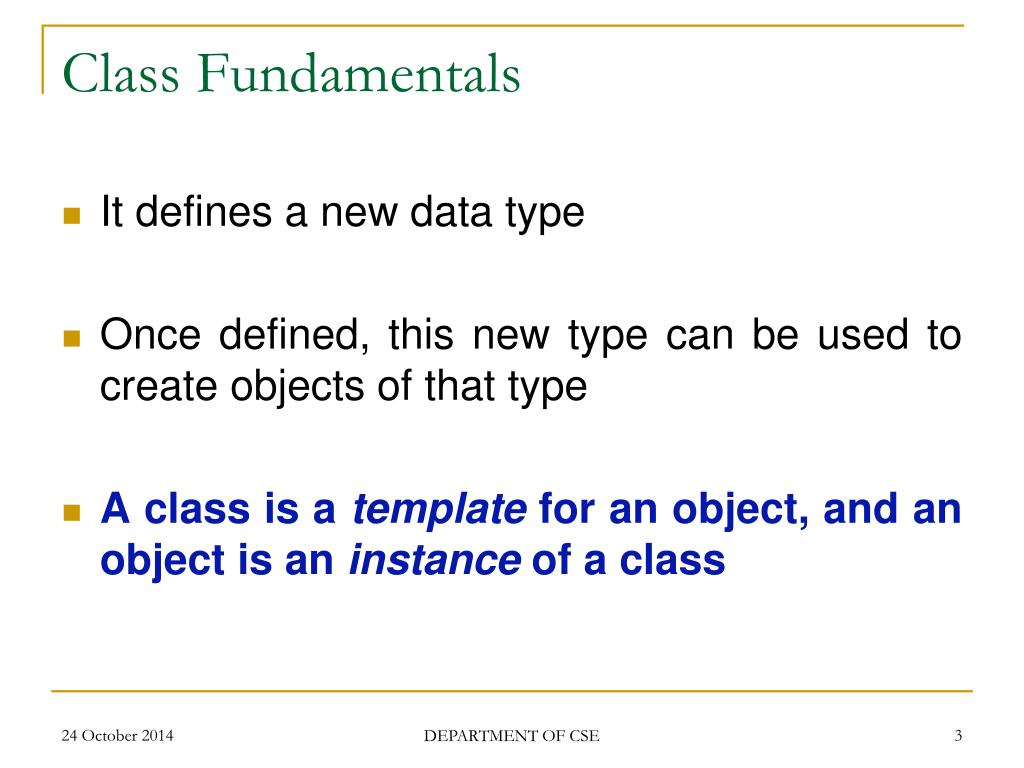 Class Fundamentals

It defines a new data type

Once defined, this new type can be used to create objects of that type

A class is a template for an object, and an object is an instance of a class

24 October 2014 DEPARTMENT OF CSE 3